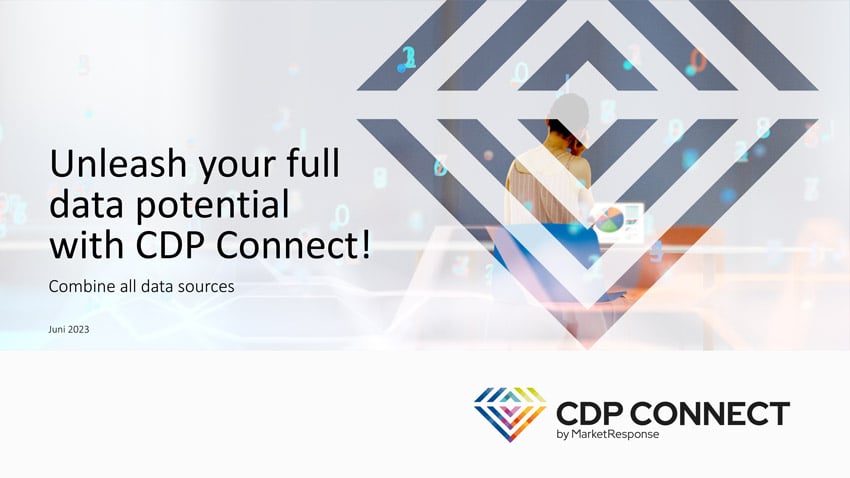 Unleash your full data potential with CDP Connect!

Combine all data sources

Juni 2023

CDP CONNECT
by MarketResponse